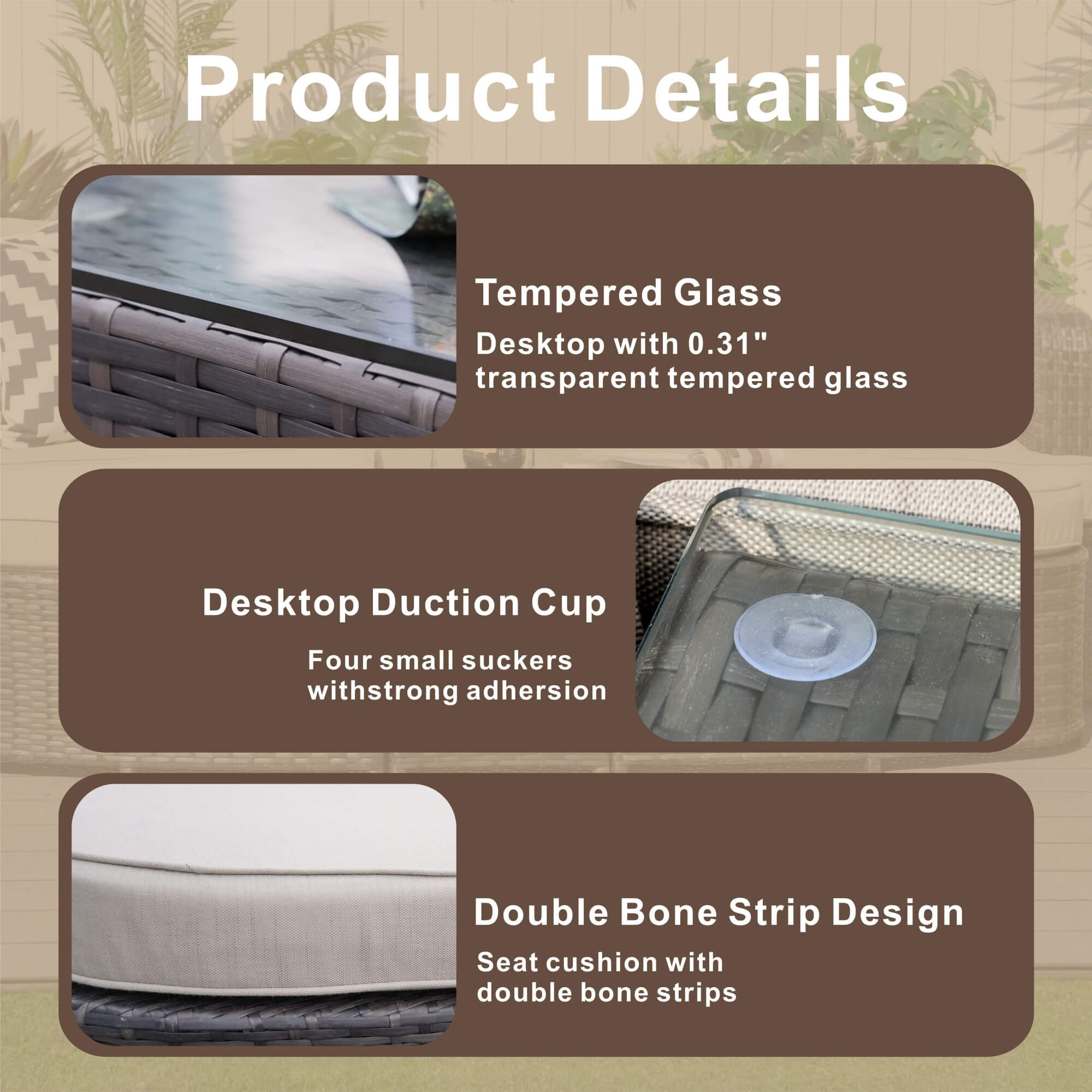 Product Details

Tempered Glass

Desktop with 0.31" transparent tempered glass

Desktop Duction Cup

Four small suckers withstrong adhersion

Double Bone Strip Design

Seat cushion with double bone strips